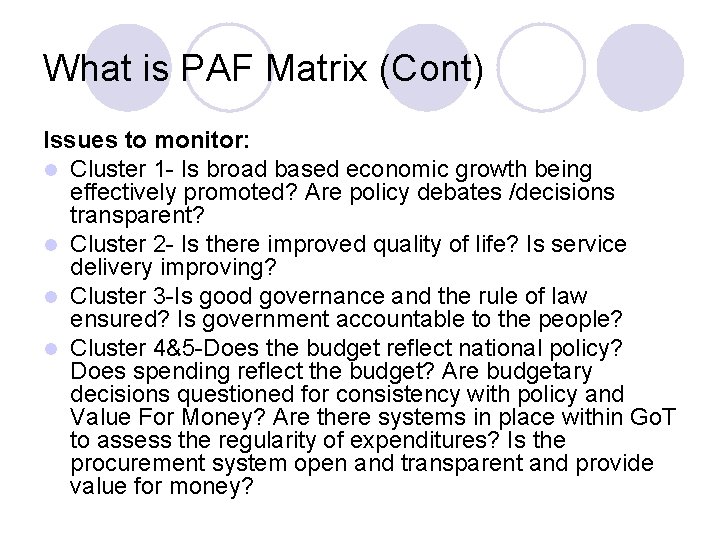 What is PAF Matrix (Cont)

Issues to monitor:

- Cluster 1- Is broad based economic growth being effectively promoted? Are policy debates /decisions transparent?
- Cluster 2- Is there improved quality of life? Is service delivery improving?
- Cluster 3-Is good governance and the rule of law ensured? Is government accountable to the people?
- Cluster 4&5-Does the budget reflect national policy? Does spending reflect the budget? Are budgetary decisions questioned for consistency with policy and Value For Money? Are there systems in place within GoT to assess the regularity of expenditures? Is the procurement system open and transparent and provide value for money?